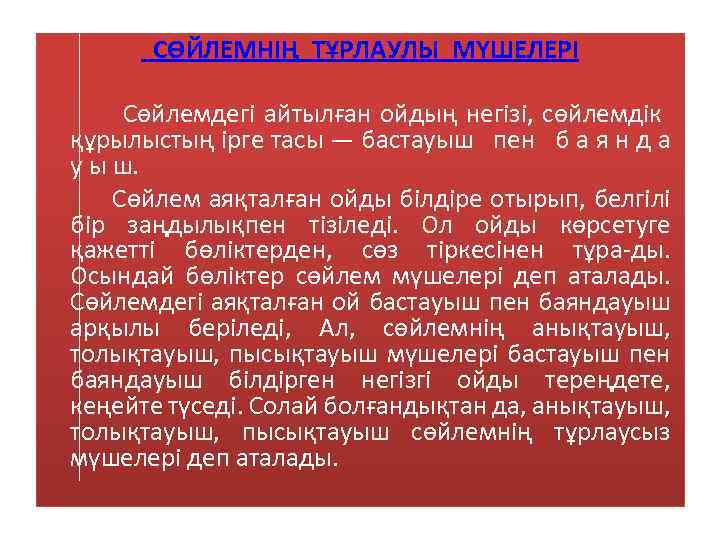 СӨЙЛЕМНІҢ ТҰРЛАУЛЫ МҮШЕЛЕРІ

Сөйлемдегі айтылған ойдың негізі, сөйлемдік құрылыстың ірге тасы — бастауыш пен б а я н д а у ы ш.

Сөйлем аяқталған ойды білдіре отырып, белгілі бір заңдылықпен тізіледі. Ол ойды көрсетуге қажетті бөліктерден, сөз тіркесінен тұра-ды. Осындай бөліктер сөйлем мүшелері деп аталады. Сөйлемдегі аяқталған ой бастауыш пен баяндауыш арқылы беріледі, Ал, сөйлемнің анықтауыш, толықтауыш, пысықтауыш мүшелері бастауыш пен баяндауыш білдірген негізгі ойды тереңдете, кеңейте түседі. Солай болғандықтан да, анықтауыш, толықтауыш, пысықтауыш сөйлемнің тұрлаусыз мүшелері деп аталады.